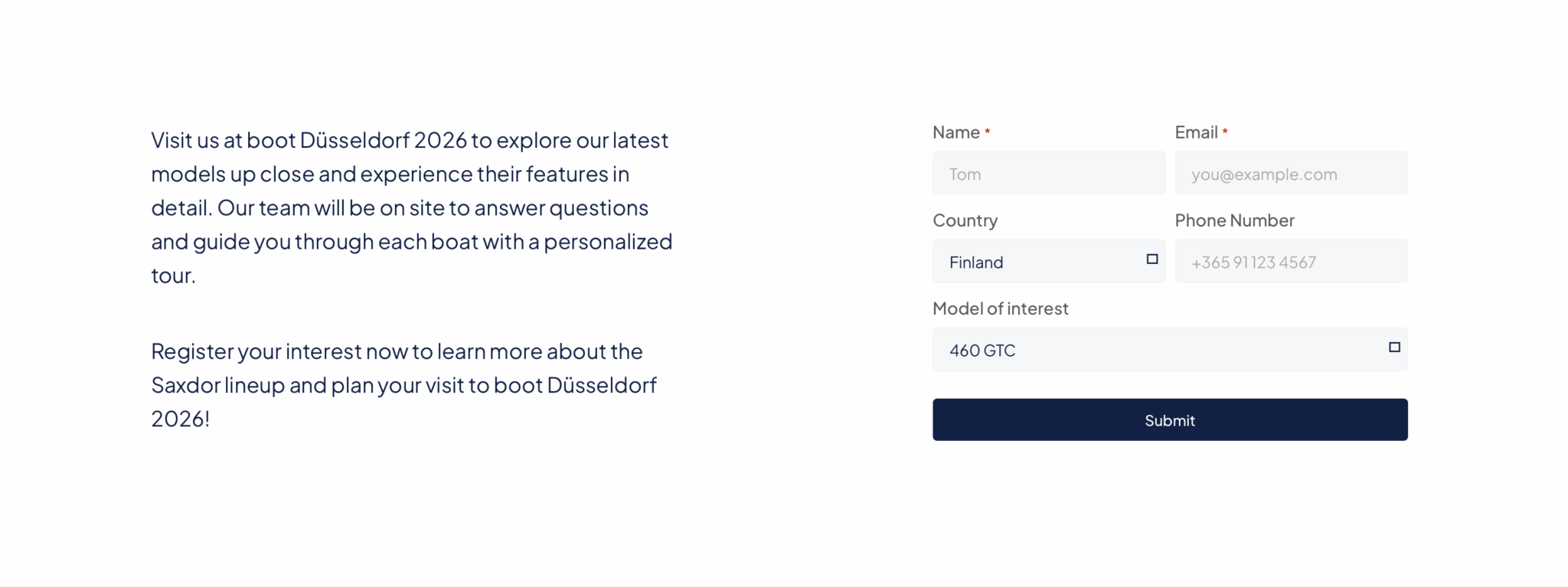 Visit us at boot Düsseldorf 2026 to explore our latest models up close and experience their features in detail. Our team will be on site to answer questions and guide you through each boat with a personalized tour.

Register your interest now to learn more about the Saxdor lineup and plan your visit to boot Düsseldorf 2026!

Name *
Tom
Email *
you@example.com
Country
Finland
Phone Number
+365 91 123 4567
Model of interest
460 GTC
Submit